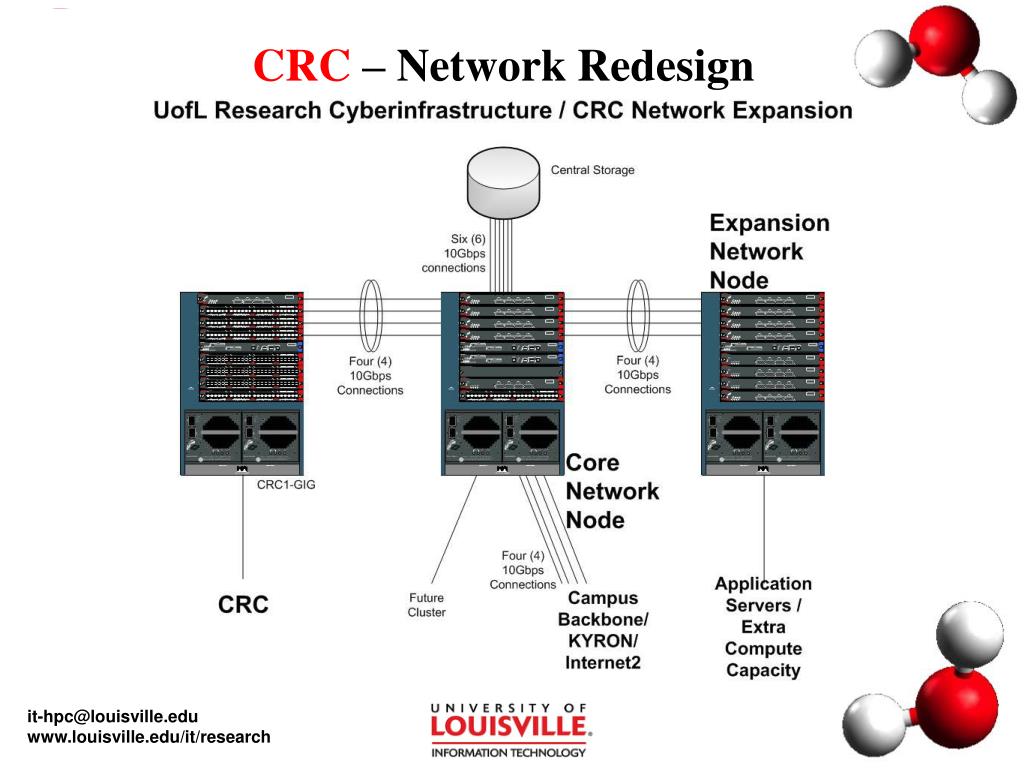 CRC – Network Redesign

UofL Research Cyberinfrastructure / CRC Network Expansion

Central Storage

Six (6) 10Gbps connections

Expansion Network Node

Four (4) 10Gbps Connections

Four (4) 10Gbps Connections

CRC1-GIG

Core Network Node

Four (4) 10Gbps Connections

CRC

Future Cluster

Campus Backbone/ KYRON/ Internet2

Application Servers / Extra Compute Capacity

it-hpc@louisville.edu
www.louisville.edu/it/research

UNIVERSITY OF LOUISVILLE. INFORMATION TECHNOLOGY